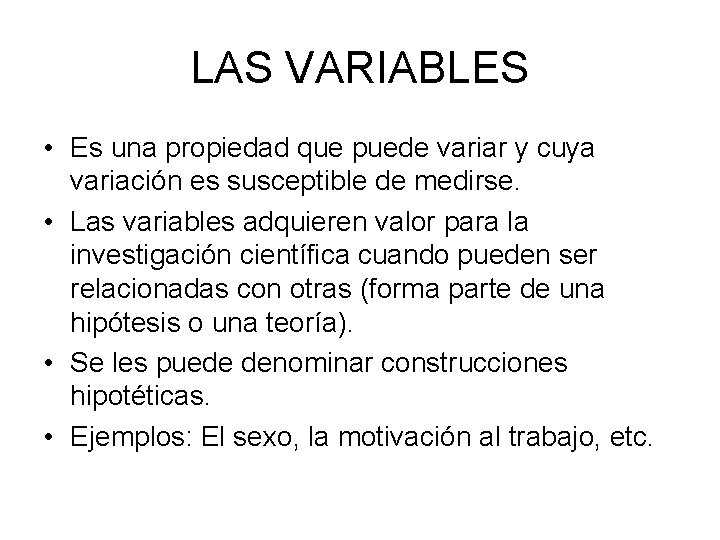 LAS VARIABLES

• Es una propiedad que puede variar y cuya variación es susceptible de medirse.

• Las variables adquieren valor para la investigación científica cuando pueden ser relacionadas con otras (forma parte de una hipótesis o una teoría).

• Se les puede denominar construcciones hipotéticas.

• Ejemplos: El sexo, la motivación al trabajo, etc.